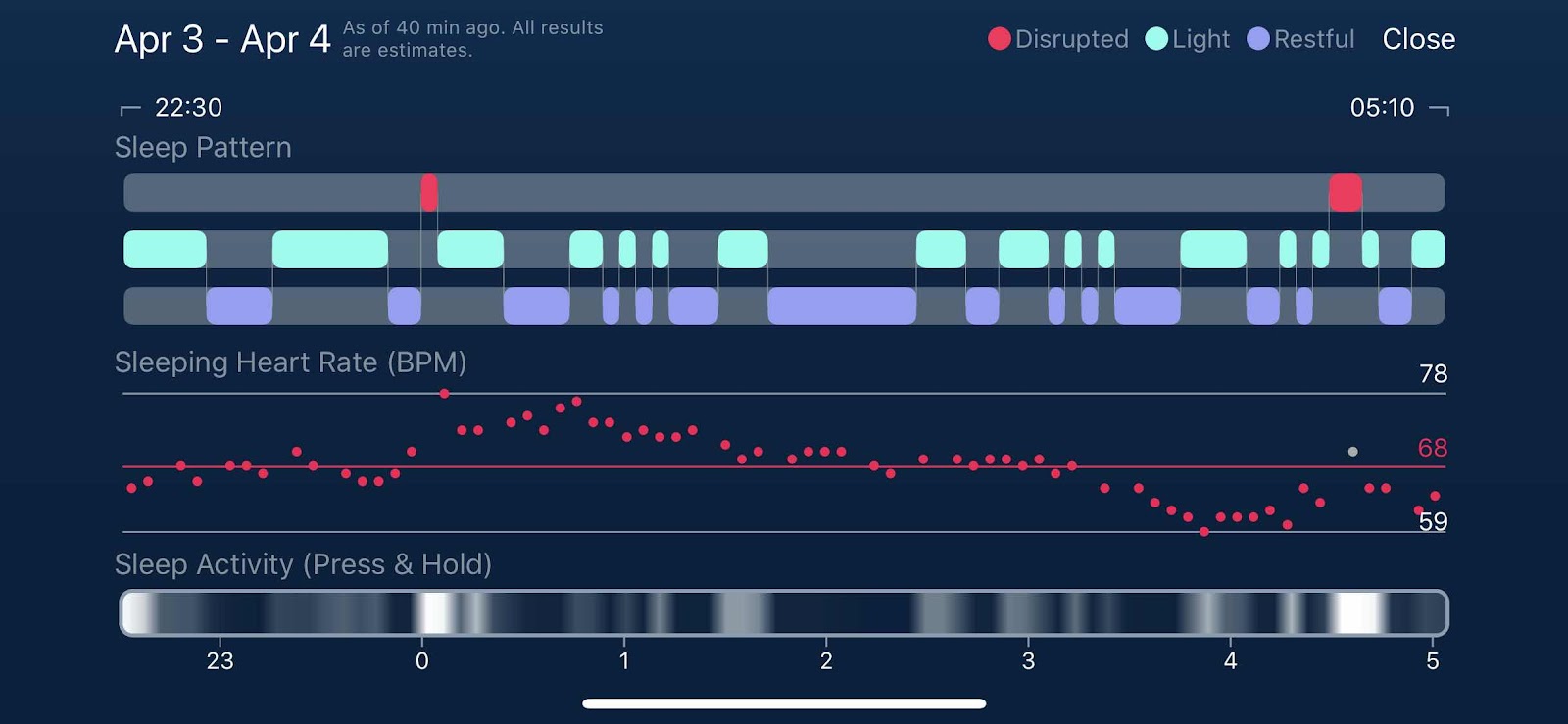 Apr 3 - Apr 4 As of 40 min ago. All results are estimates.

Disrupted Light Restful Close

22:30

05:10

Sleep Pattern

Sleeping Heart Rate (BPM)

78

68

59

Sleep Activity (Press & Hold)

23 0 1 2 3 4 5